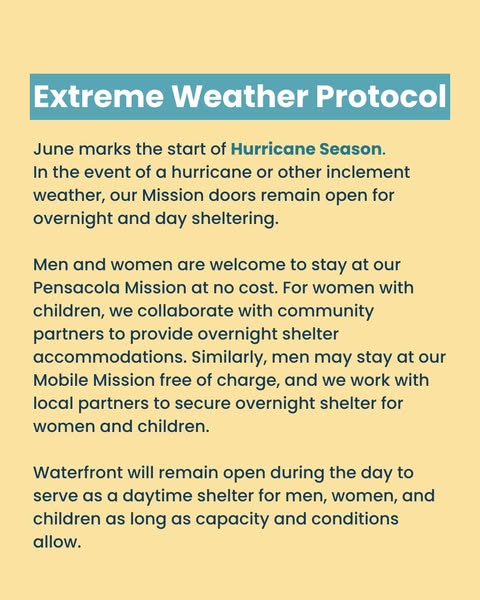 Extreme Weather Protocol

June marks the start of Hurricane Season. In the event of a hurricane or other inclement weather, our Mission doors remain open for overnight and day sheltering.

Men and women are welcome to stay at our Pensacola Mission at no cost. For women with children, we collaborate with community partners to provide overnight shelter accommodations. Similarly, men may stay at our Mobile Mission free of charge, and we work with local partners to secure overnight shelter for women and children.

Waterfront will remain open during the day to serve as a daytime shelter for men, women, and children as long as capacity and conditions allow.